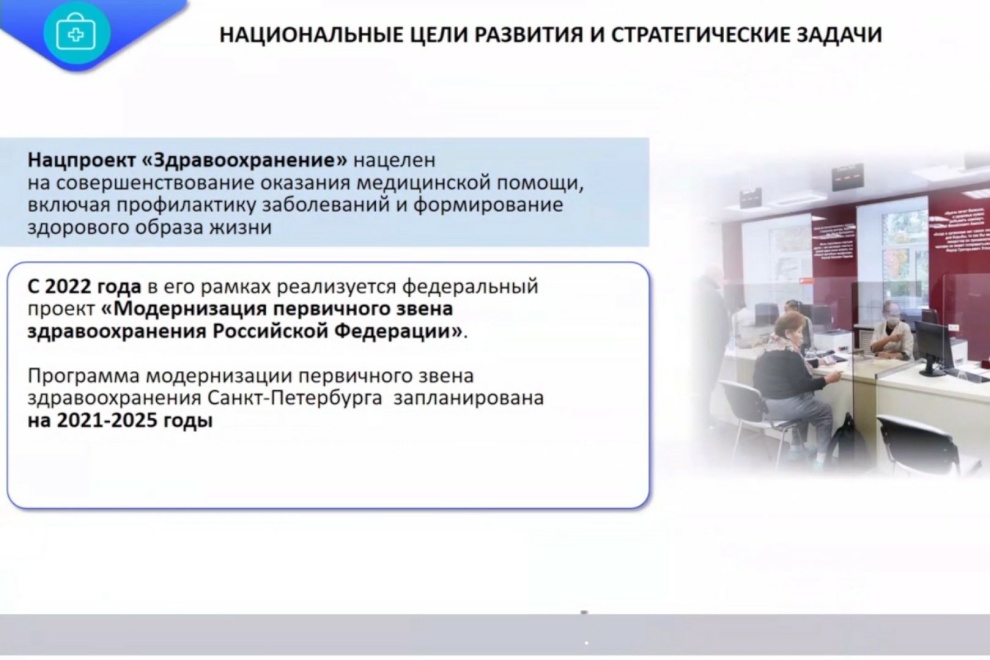 НАЦИОНАЛЬНЫЕ ЦЕЛИ РАЗВИТИЯ И СТРАТЕГИЧЕСКИЕ ЗАДАЧИ

Нацпроект «Здравоохранение» нацелен на совершенствование оказания медицинской помощи, включая профилактику заболеваний и формирование здорового образа жизни

С 2022 года в его рамках реализуется федеральный проект «Модернизация первичного звена здравоохранения Российской Федерации».

Программа модернизации первичного звена здравоохранения Санкт-Петербурга запланирована на 2021-2025 годы